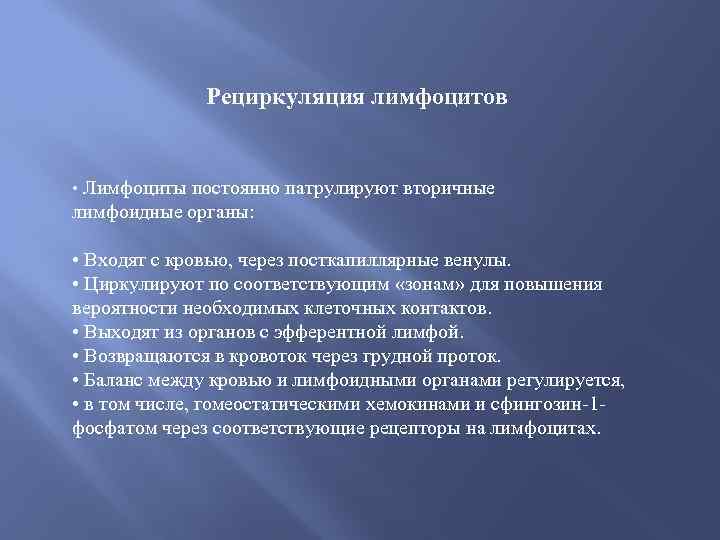 Рециркуляция лимфоцитов

• Лимфоциты постоянно патрулируют вторичные лимфоидные органы:

• Входят с кровью, через посткапиллярные венулы.
• Циркулируют по соответствующим «зонам» для повышения вероятности необходимых клеточных контактов.
• Выходят из органов с эфферентной лимфой.
• Возвращаются в кровоток через грудной проток.
• Баланс между кровью и лимфоидными органами регулируется,
• в том числе, гомеостатическими хемокинами и сфингозин-1-фосфатом через соответствующие рецепторы на лимфоцитах.